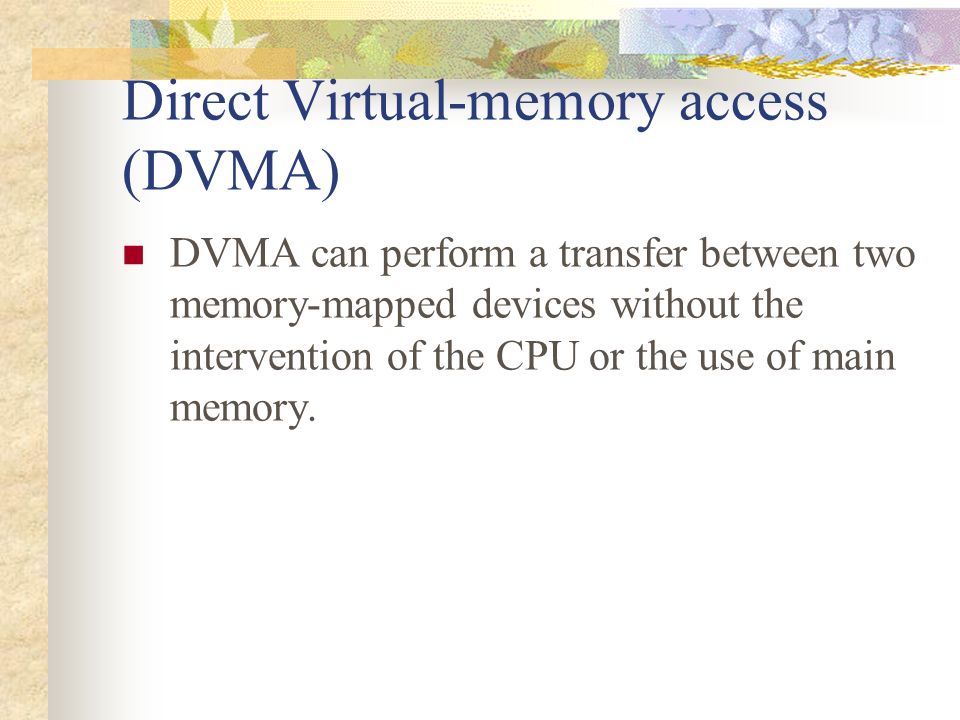 Direct Virtual-memory access (DVMA)

DVMA can perform a transfer between two memory-mapped devices without the intervention of the CPU or the use of main memory.